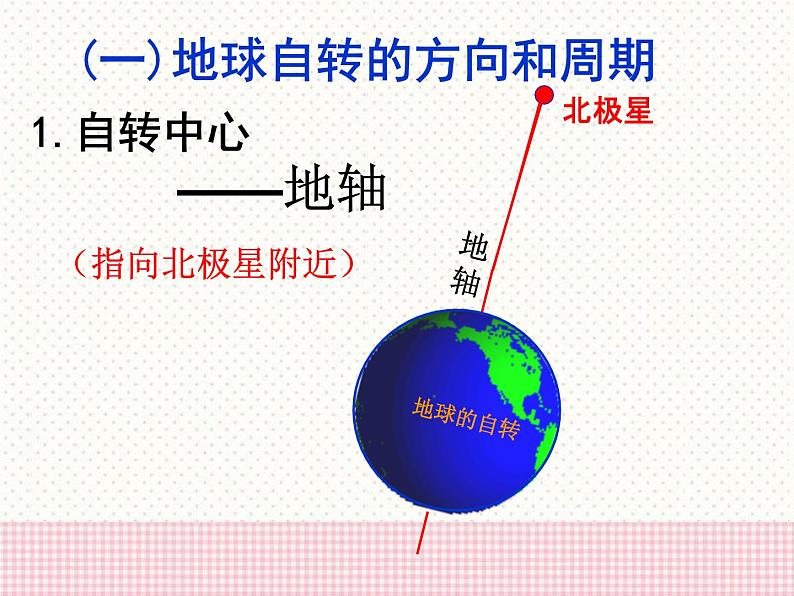 (一) 地球自转的方向和周期

北极星

1. 自转中心

——地轴

（指向北极星附近）

地轴

地球的自转